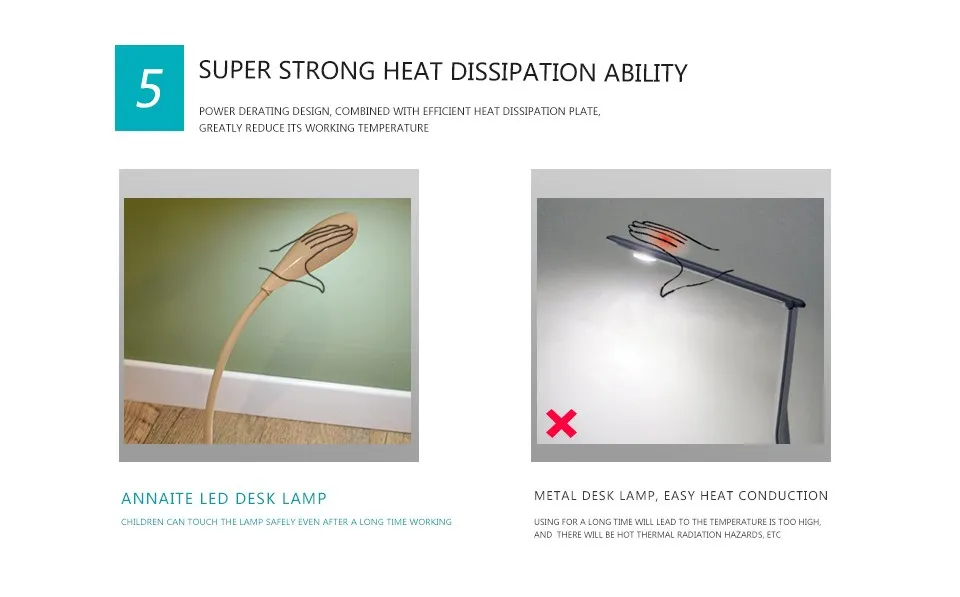 5

SUPER STRONG HEAT DISSIPATION ABILITY

POWER DERATING DESIGN, COMBINED WITH EFFICIENT HEAT DISSIPATION PLATE, GREATLY REDUCE ITS WORKING TEMPERATURE

ANNAITE LED DESK LAMP

CHILDREN CAN TOUCH THE LAMP SAFELY EVEN AFTER A LONG TIME WORKING

METAL DESK LAMP, EASY HEAT CONDUCTION

USING FOR A LONG TIME WILL LEAD TO THE TEMPERATURE IS TOO HIGH, AND THERE WILL BE HOT THERMAL RADIATION HAZARDS, ETC